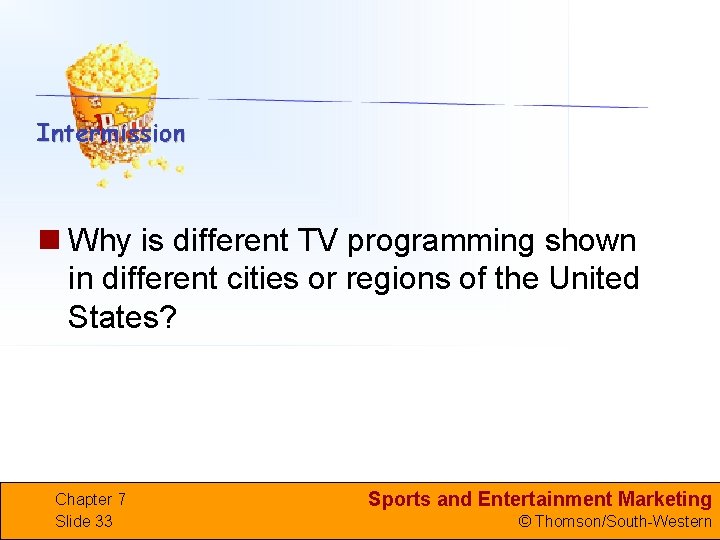 Intermission

Why is different TV programming shown in different cities or regions of the United States?

Chapter 7
Slide 33

Sports and Entertainment Marketing
© Thomson/South-Western